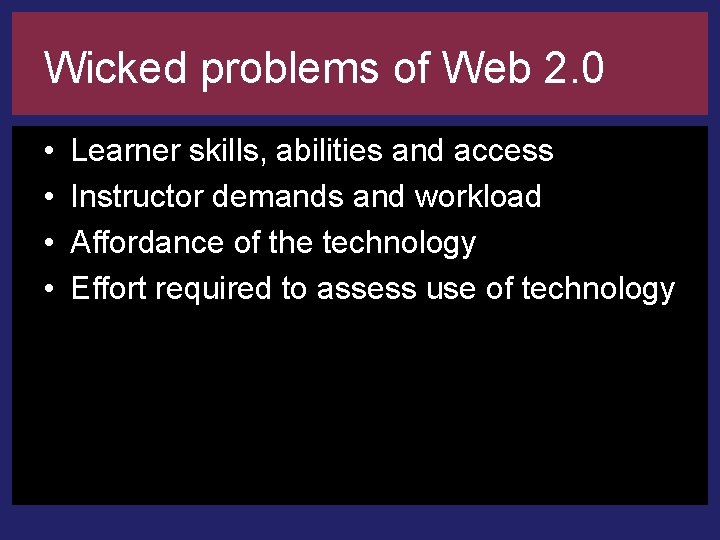 Wicked problems of Web 2.0

• Learner skills, abilities and access
• Instructor demands and workload
• Affordance of the technology
• Effort required to assess use of technology